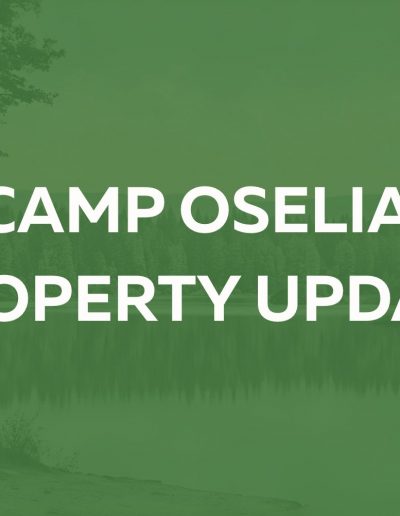 CAMP OSELIA
OPERTY UPDA